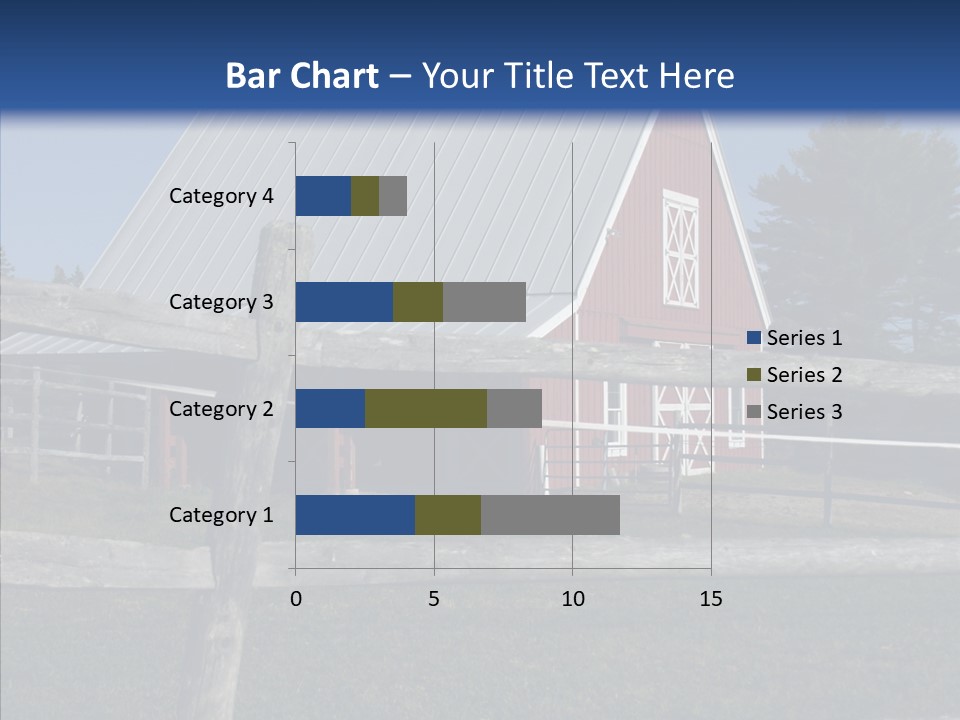 Bar Chart – Your Title Text Here

Category 4
Category 3
Category 2
Category 1

0
5
10
15

Series 1
Series 2
Series 3